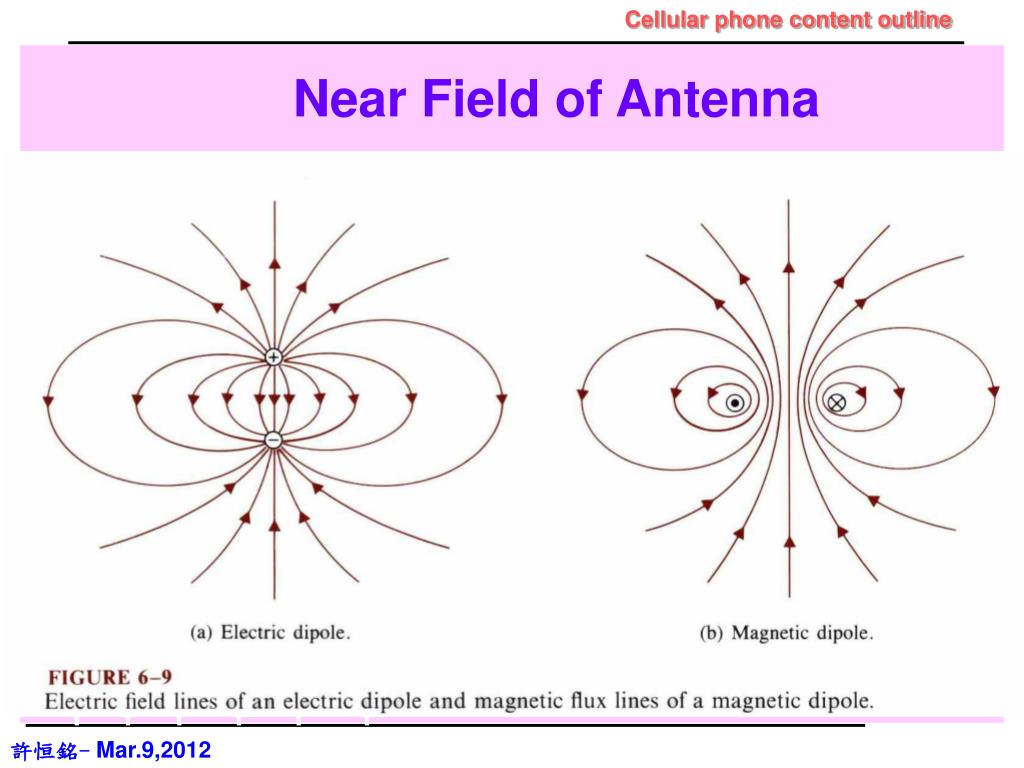 Cellular phone content outline

Near Field of Antenna

+

−

(a) Electric dipole.

(b) Magnetic dipole.

FIGURE 6–9
Electric field lines of an electric dipole and magnetic flux lines of a magnetic dipole.

許恒銘– Mar.9,2012